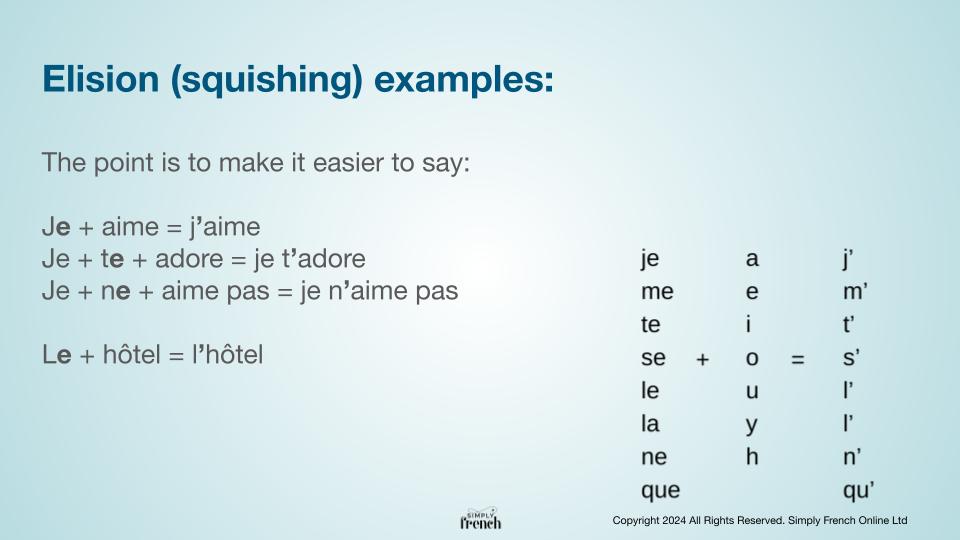 Elision (squishing) examples:

The point is to make it easier to say:

Je + aime = j'aime
Je + te + adore = je t'adore
Je + ne + aime pas = je n'aime pas

Le + hôtel = l'hôtel

| | | | | |
|---|---|---|---|---|
| je | | a | | j' |
| me | | e | | m' |
| te | | i | | t' |
| se | + | o | = | s' |
| le | | u | | l' |
| la | | y | | l' |
| ne | | h | | n' |
| que | | | | qu' |

SIMPLY French

Copyright 2024 All Rights Reserved. Simply French Online Ltd